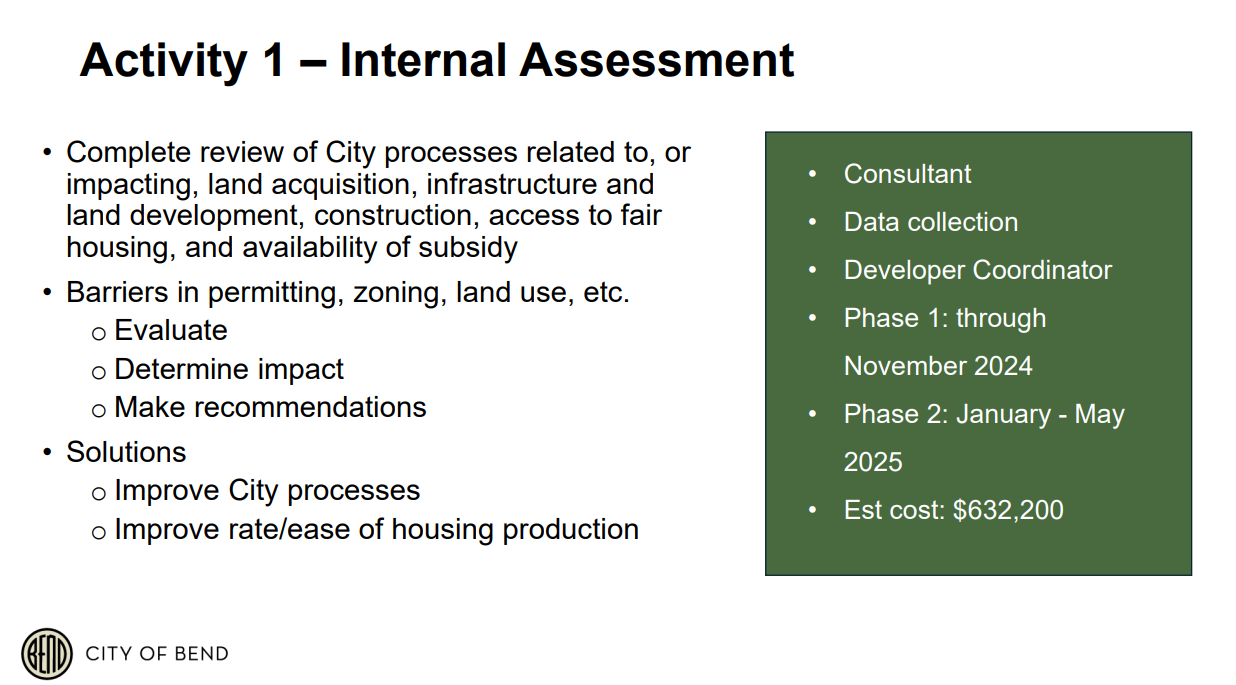 Activity 1 – Internal Assessment

• Complete review of City processes related to, or impacting, land acquisition, infrastructure and land development, construction, access to fair housing, and availability of subsidy
• Barriers in permitting, zoning, land use, etc.
o Evaluate
o Determine impact
o Make recommendations
• Solutions
o Improve City processes
o Improve rate/ease of housing production

• Consultant
• Data collection
• Developer Coordinator
• Phase 1: through November 2024
• Phase 2: January - May 2025
• Est cost: $632,200

BEND CITY OF BEND